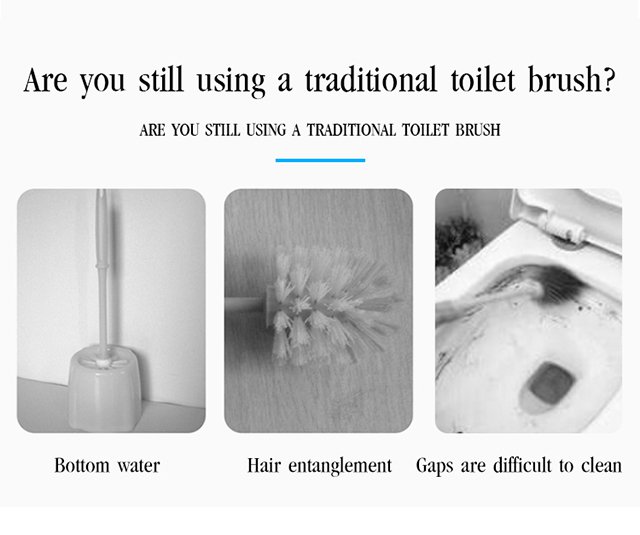 Are you still using a traditional toilet brush?

ARE YOU STILL USING A TRADITIONAL TOILET BRUSH

Bottom water

Hair entanglement

Gaps are difficult to clean